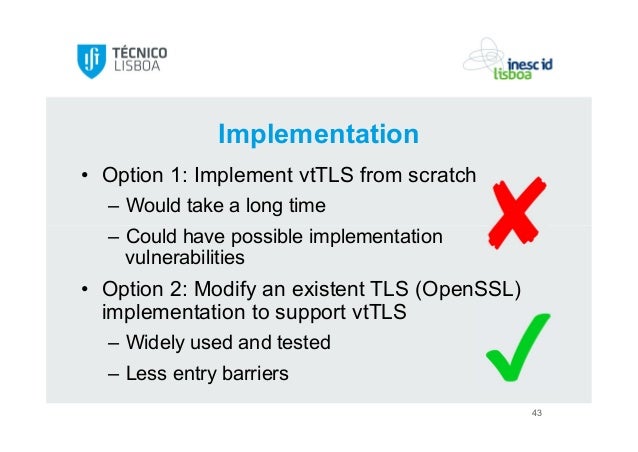 TÉCNICO LISBOA

inesc id lisboa

Implementation

• Option 1: Implement vtTLS from scratch
– Would take a long time
– Could have possible implementation vulnerabilities

• Option 2: Modify an existent TLS (OpenSSL) implementation to support vtTLS
– Widely used and tested
– Less entry barriers

43